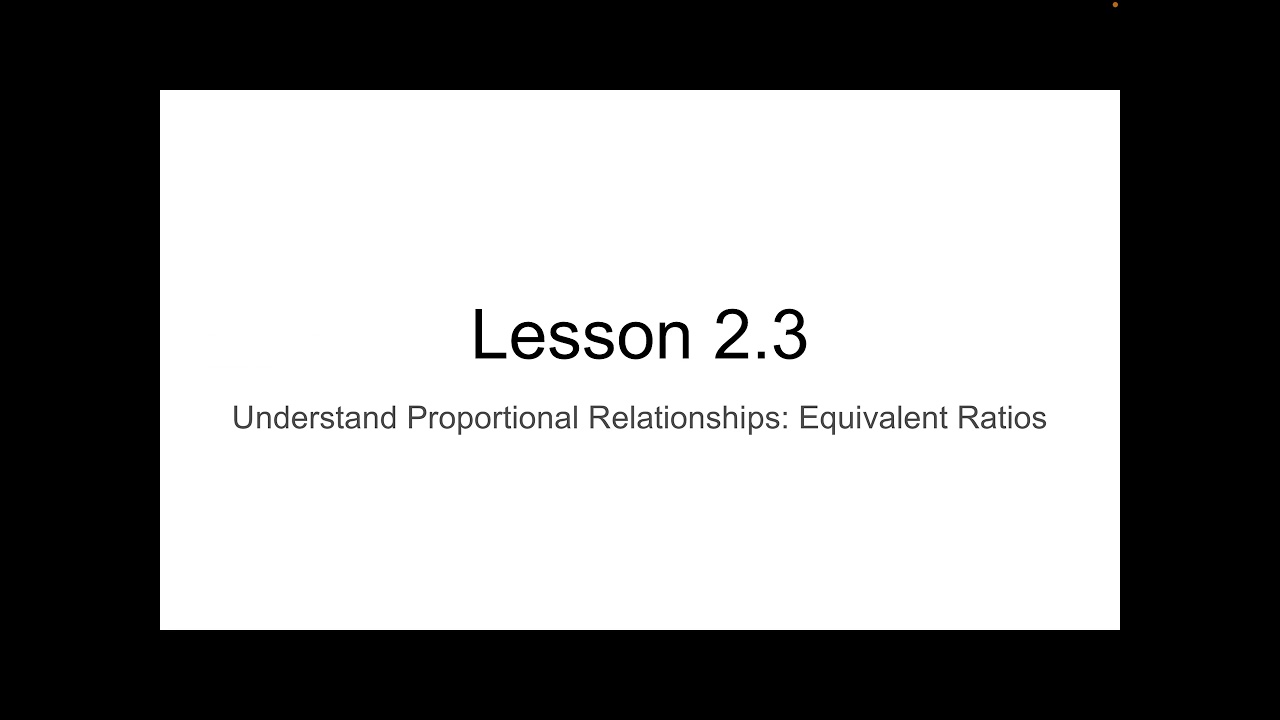 Lesson 2.3

Understand Proportional Relationships: Equivalent Ratios